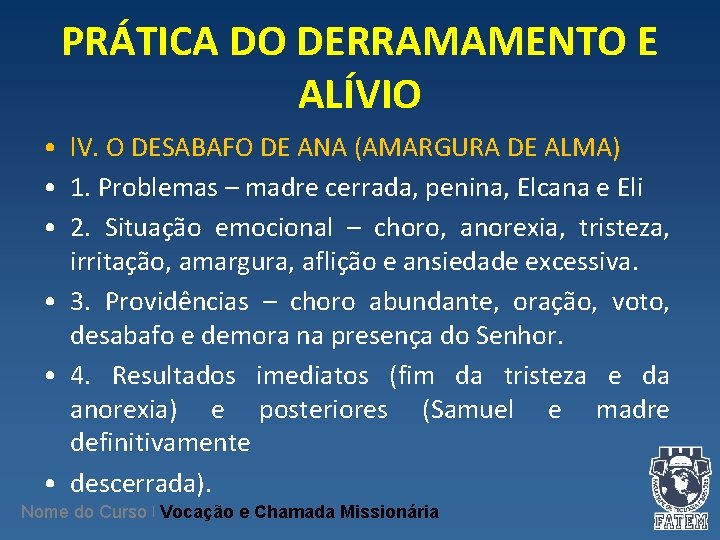 PRÁTICA DO DERRAMAMENTO E ALÍVIO

• IV. O DESABAFO DE ANA (AMARGURA DE ALMA)
• 1. Problemas – madre cerrada, penina, Elcana e Eli
• 2. Situação emocional – choro, anorexia, tristeza, irritação, amargura, aflição e ansiedade excessiva.
• 3. Providências – choro abundante, oração, voto, desabafo e demora na presença do Senhor.
• 4. Resultados imediatos (fim da tristeza e da anorexia) e posteriores (Samuel e madre definitivamente
• descerrada).

Nome do Curso | Vocação e Chamada Missionária

FATEM